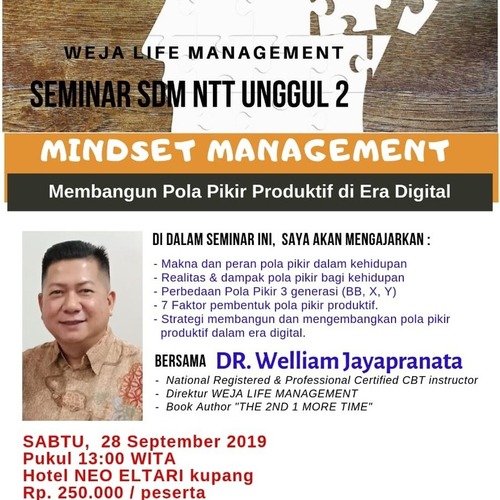 WEJA LIFE MANAGEMENT

SEMINAR SDM NTT UNGGUL 2

MINDSET MANAGEMENT

Membangun Pola Pikir Produktif di Era Digital

DI DALAM SEMINAR INI, SAYA AKAN MENGAJARKAN :

- Makna dan peran pola pikir dalam kehidupan
- Realitas & dampak pola pikir bagi kehidupan
- Perbedaan Pola Pikir 3 generasi (BB, X, Y)
- 7 Faktor pembentuk pola pikir produktif.
- Strategi membangun dan mengembangkan pola pikir produktif dalam era digital.

BERSAMA DR. Welliam Jayapranata

- National Registered & Professional Certified CBT instructor
- Direktur WEJA LIFE MANAGEMENT
- Book Author "THE 2ND 1 MORE TIME"

SABTU, 28 September 2019
Pukul 13:00 WITA
Hotel NEO ELTARI kupang
Rp. 250.000 / peserta